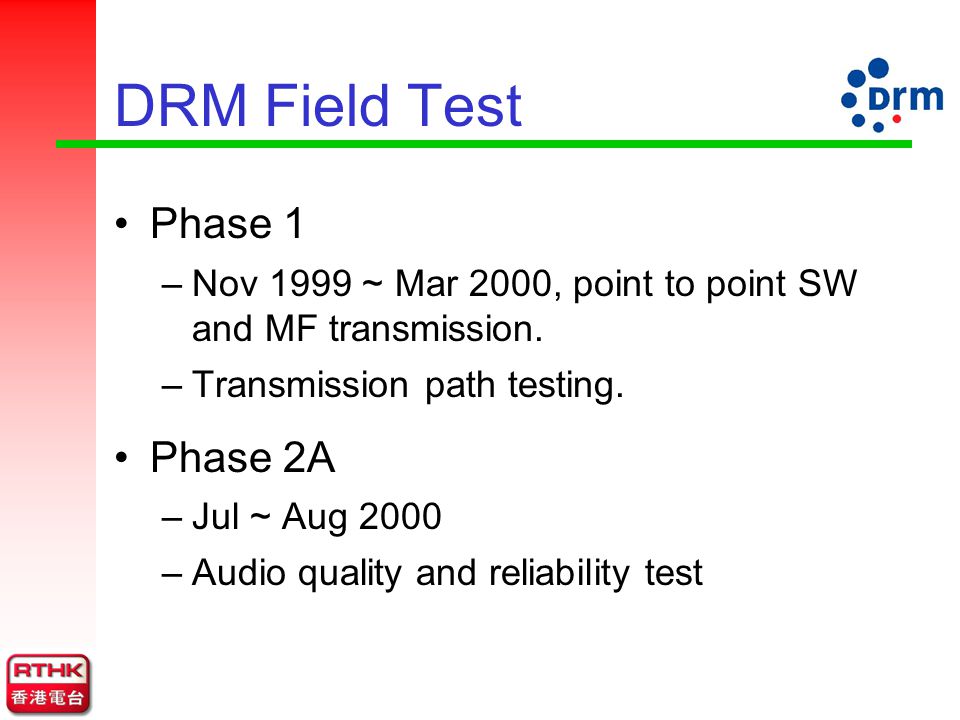 DRM Field Test

drm

• Phase 1

– Nov 1999 ~ Mar 2000, point to point SW and MF transmission.

– Transmission path testing.

• Phase 2A

– Jul ~ Aug 2000

– Audio quality and reliability test

RTHK
香港電台